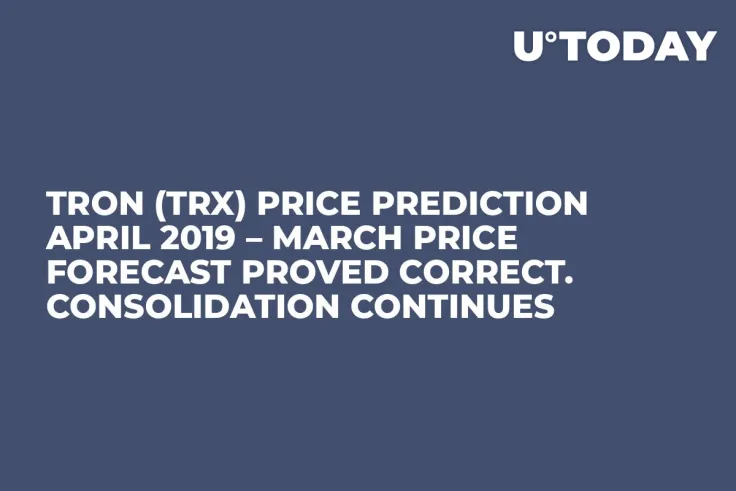 U°TODAY

TRON (TRX) PRICE PREDICTION APRIL 2019 – MARCH PRICE FORECAST PROVED CORRECT. CONSOLIDATION CONTINUES